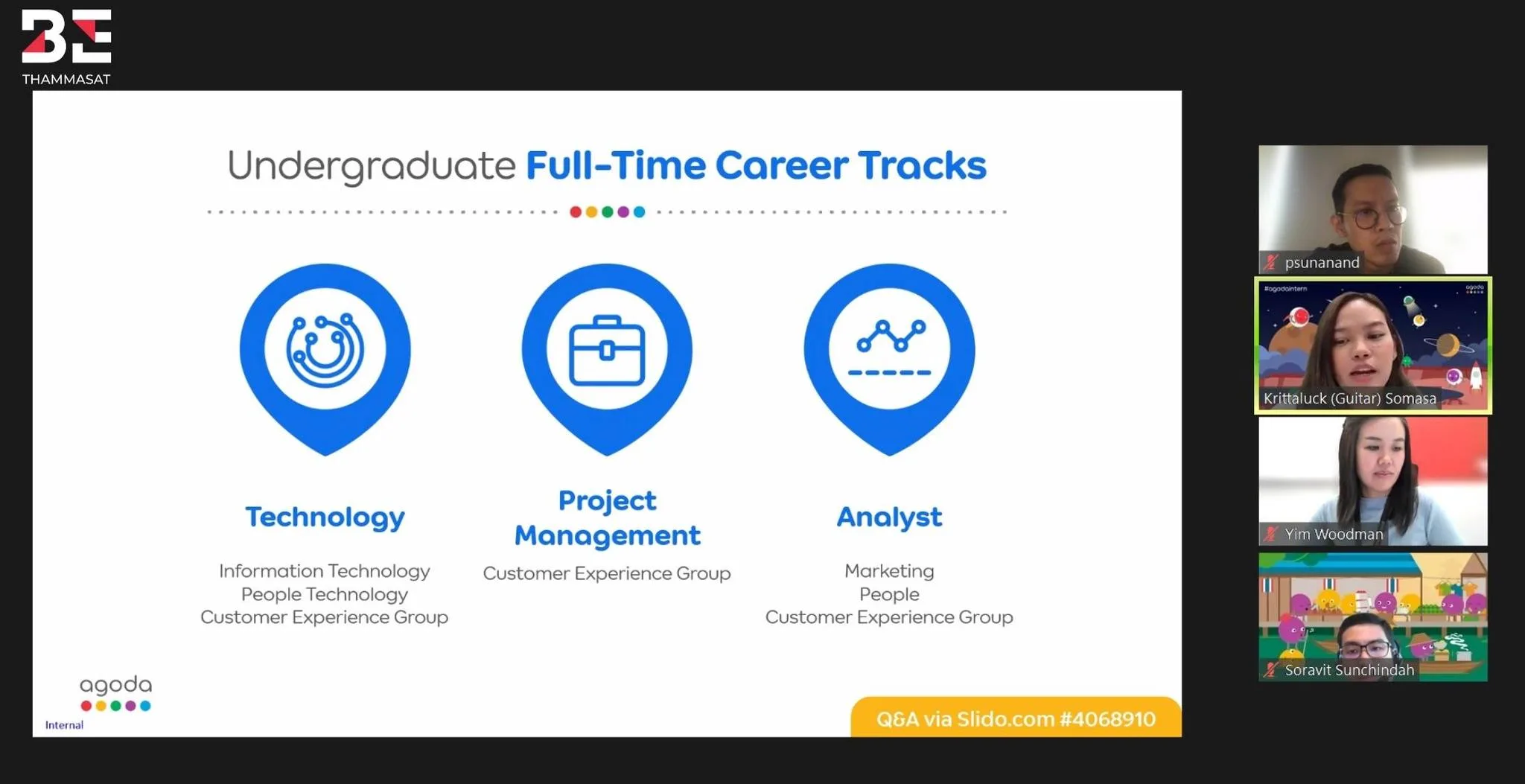 BE
THAMMASAT

Undergraduate Full-Time Career Tracks

Technology

Information Technology
People Technology
Customer Experience Group

Project Management

Customer Experience Group

Analyst

Marketing
People
Customer Experience Group

agoda
Internal

Q&A via Slido.com #4068910

psunanand

#agodaintern
agoda

Krittaluck (Guitar) Somasa

Yim Woodman

Soravit Sunchindah